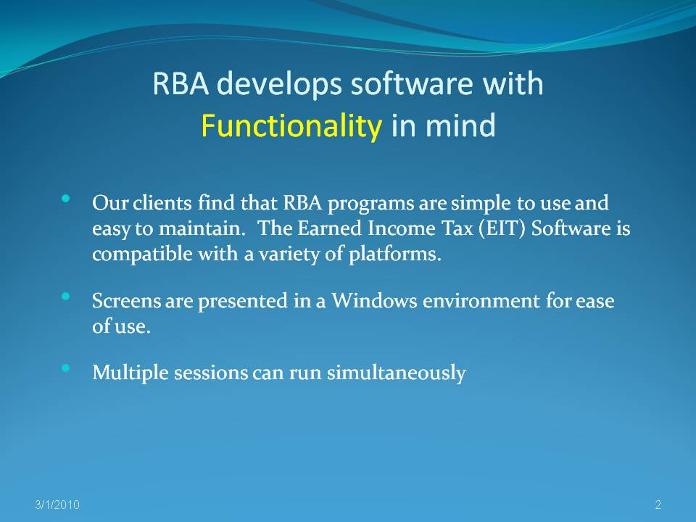 RBA develops software with Functionality in mind

• Our clients find that RBA programs are simple to use and easy to maintain. The Earned Income Tax (EIT) Software is compatible with a variety of platforms.

• Screens are presented in a Windows environment for ease of use.

• Multiple sessions can run simultaneously

3/1/2010

2